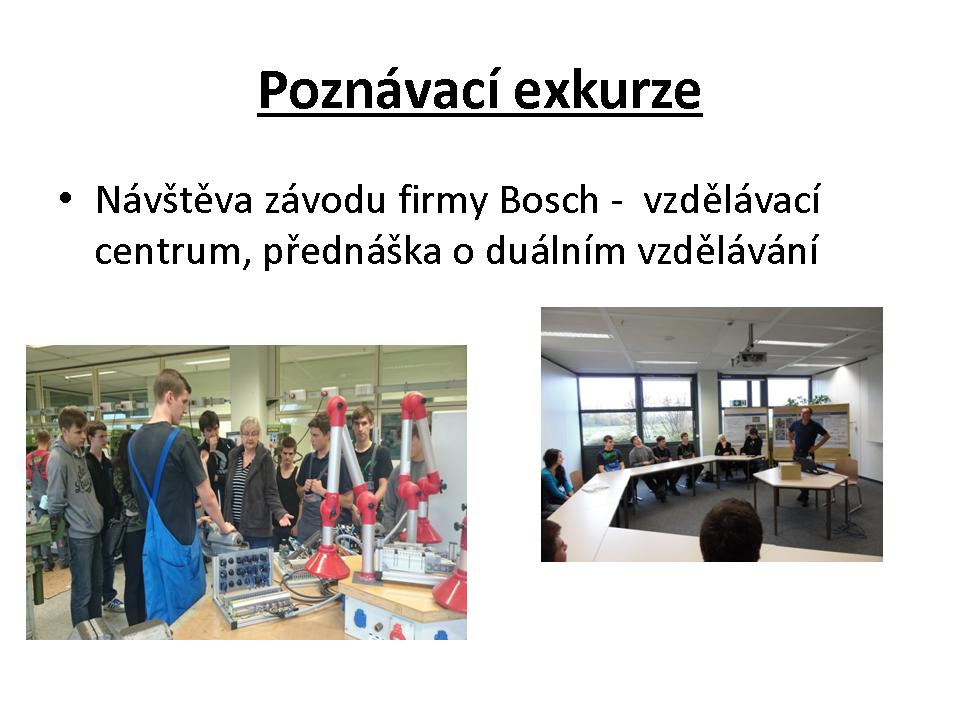 Poznávací exkurze

• Návštěva závodu firmy Bosch - vzdělávací centrum, přednáška o duálním vzdělávání